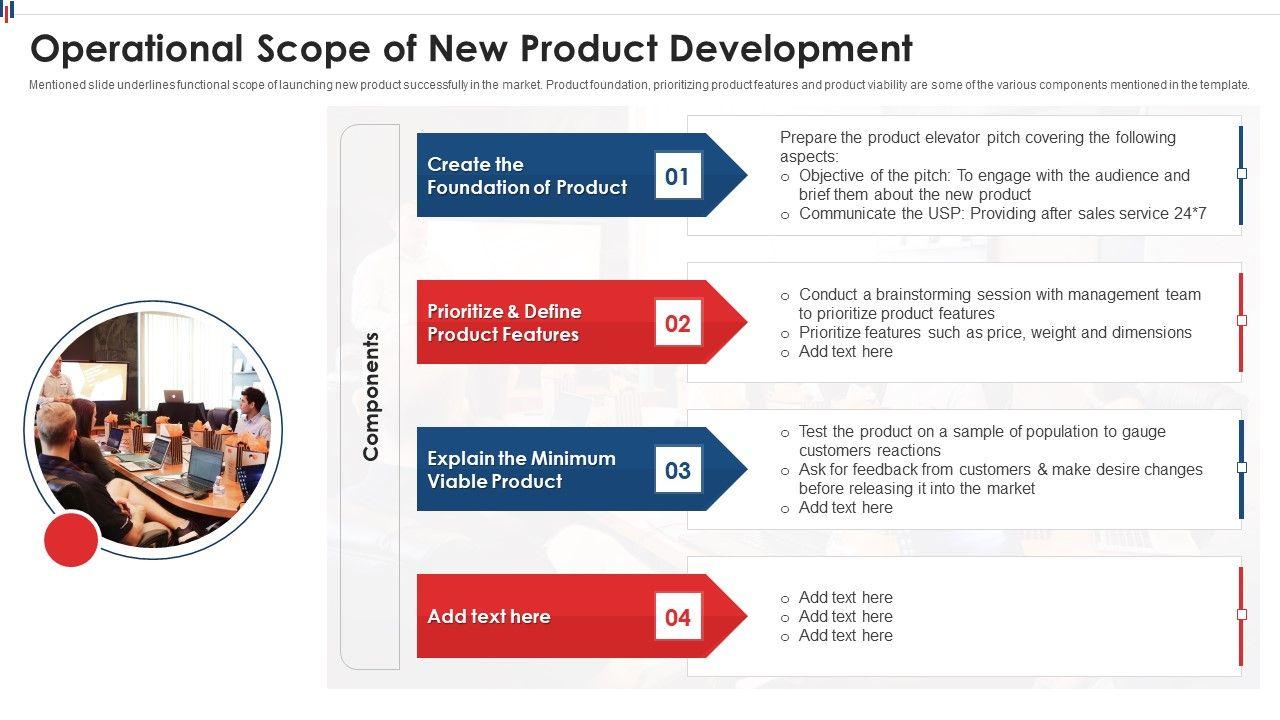 Operational Scope of New Product Development

Mentioned slide underlines functional scope of launching new product successfully in the market. Product foundation, prioritizing product features and product viability are some of the various components mentioned in the template.

Components

Create the Foundation of Product 01

Prepare the product elevator pitch covering the following aspects:
o Objective of the pitch: To engage with the audience and brief them about the new product
o Communicate the USP: Providing after sales service 24*7

Prioritize & Define Product Features 02

o Conduct a brainstorming session with management team to prioritize product features
o Prioritize features such as price, weight and dimensions
o Add text here

Explain the Minimum Viable Product 03

o Test the product on a sample of population to gauge customers reactions
o Ask for feedback from customers & make desire changes before releasing it into the market
o Add text here

Add text here 04

o Add text here
o Add text here
o Add text here